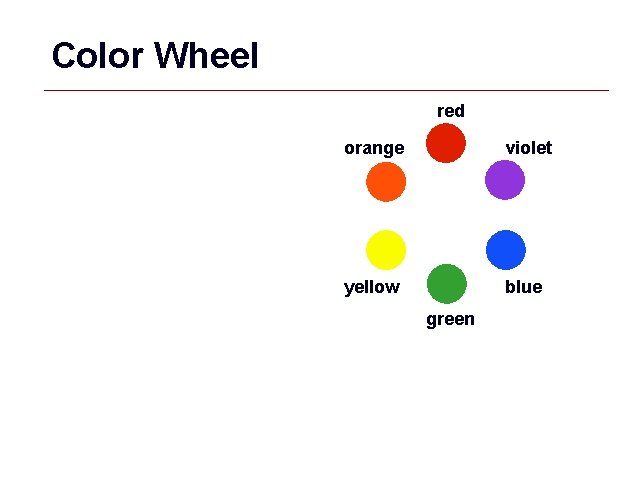 Color Wheel

red
orange
violet
yellow
blue
green